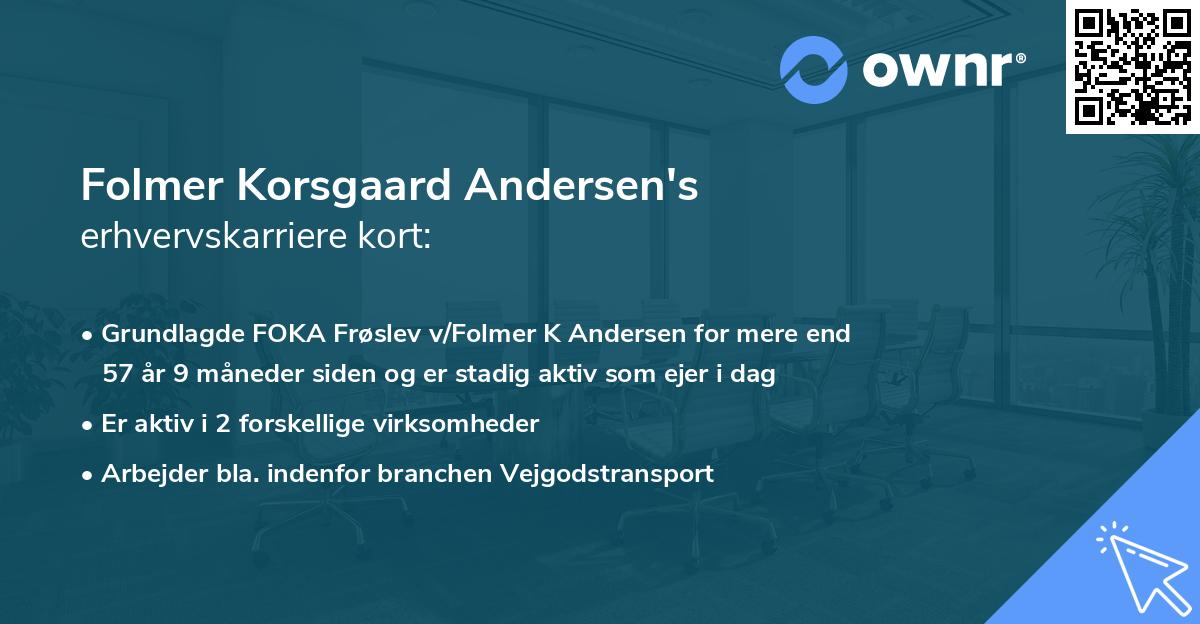 ownr®

Folmer Korsgaard Andersen's
erhvervskarriere kort:

• Grundlagde FOKA Frøslev v/Folmer K Andersen for mere end 57 år 9 måneder siden og er stadig aktiv som ejer i dag
• Er aktiv i 2 forskellige virksomheder
• Arbejder bla. indenfor branchen Vejgodstransport